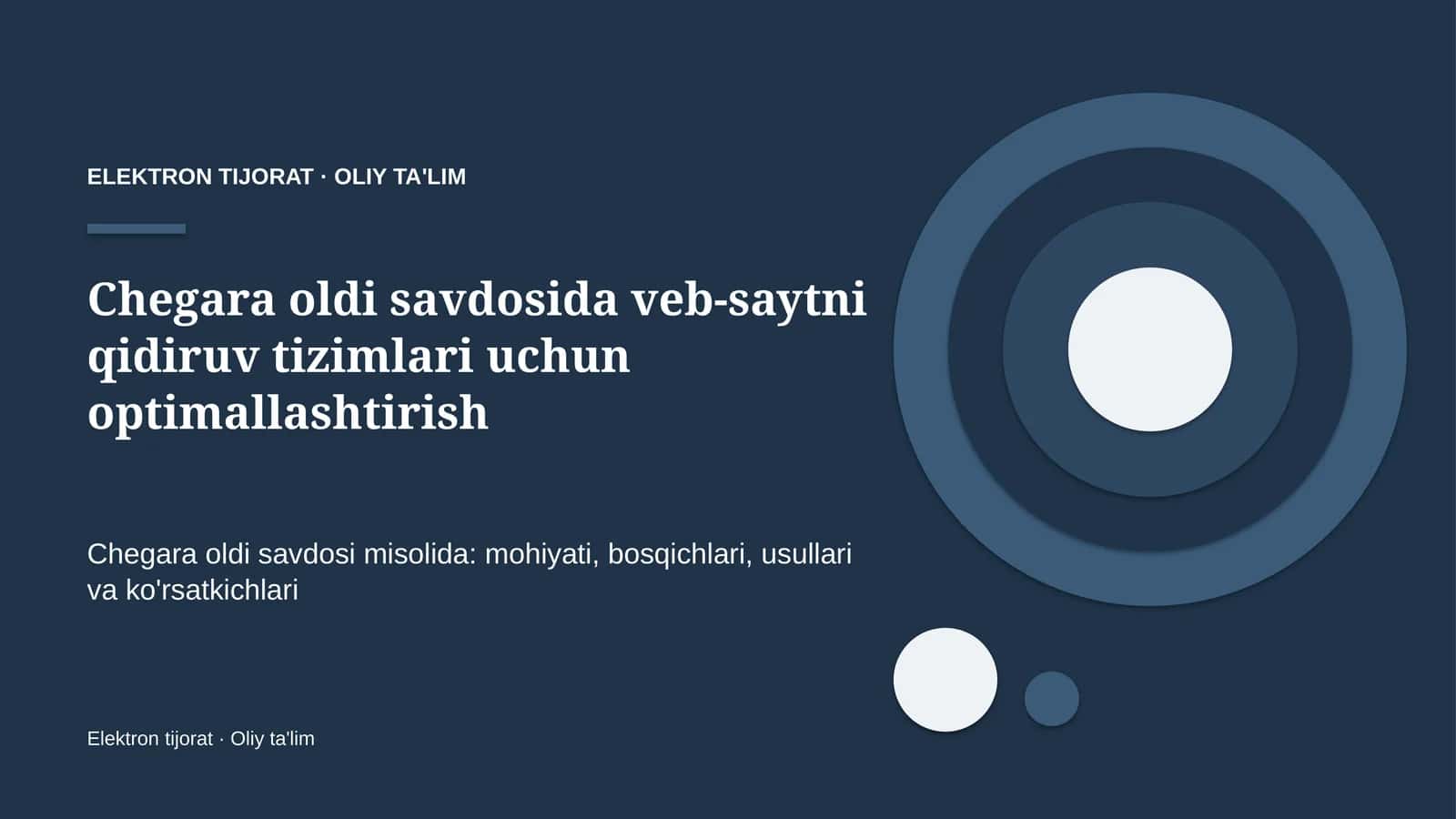 ELEKTRON TIJORAT · OLIY TA'LIM

Chegara oldi savdosida veb-saytni qidiruv tizimlari uchun optimallashtirish

Chegara oldi savdosi misolida: mohiyati, bosqichlari, usullari va ko'rsatkichlari

Elektron tijorat · Oliy ta'lim